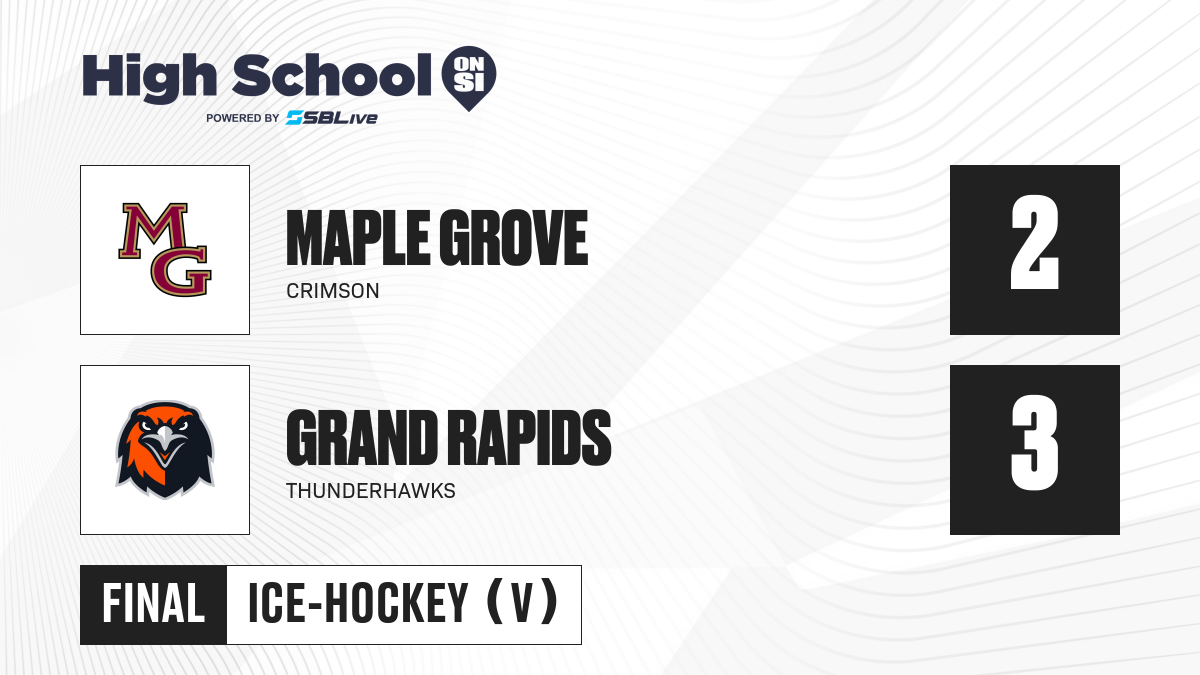 High School ON SI
POWERED BY SBLive

MG

MAPLE GROVE
CRIMSON

2

GRAND RAPIDS
THUNDERHAWKS

3

FINAL ICE-HOCKEY (V)